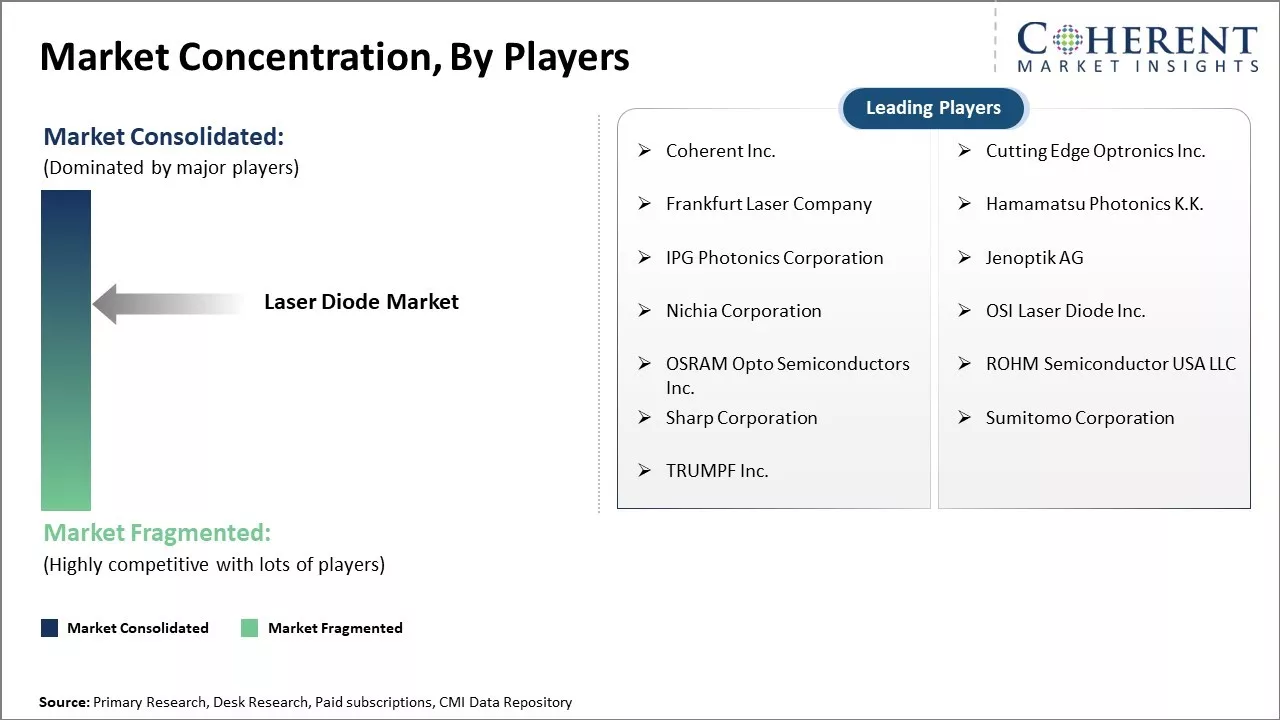 Market Concentration, By Players

COHERENT
MARKET INSIGHTS

Market Consolidated:
(Dominated by major players)

Laser Diode Market

Market Fragmented:
(Highly competitive with lots of players)

Market Consolidated   Market Fragmented

Leading Players

➢ Coherent Inc.
➢ Frankfurt Laser Company
➢ IPG Photonics Corporation
➢ Nichia Corporation
➢ OSRAM Opto Semiconductors Inc.
➢ Sharp Corporation
➢ TRUMPF Inc.

➢ Cutting Edge Optronics Inc.
➢ Hamamatsu Photonics K.K.
➢ Jenoptik AG
➢ OSI Laser Diode Inc.
➢ ROHM Semiconductor USA LLC
➢ Sumitomo Corporation

Source: Primary Research, Desk Research, Paid subscriptions, CMI Data Repository